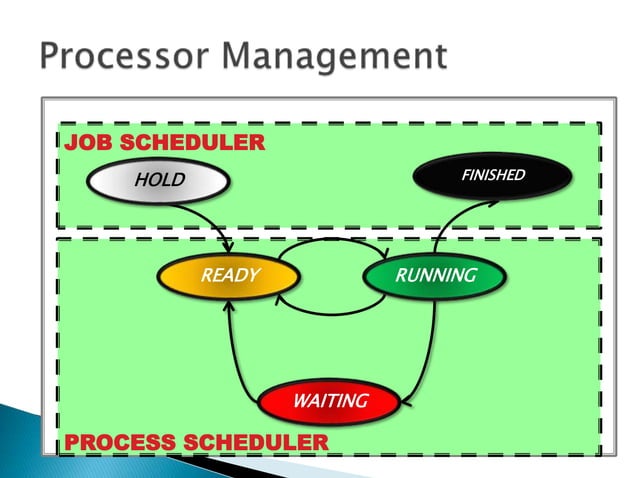 Processor Management

JOB SCHEDULER

HOLD

FINISHED

READY

RUNNING

WAITING

PROCESS SCHEDULER